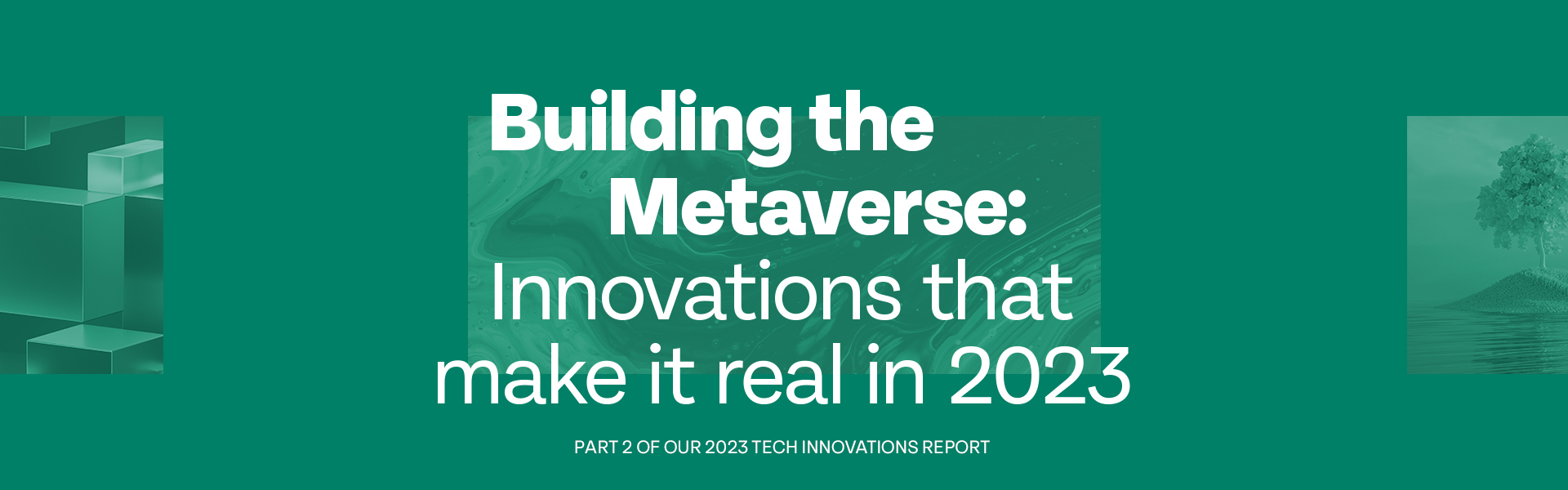 Building the Metaverse: Innovations that make it real in 2023

PART 2 OF OUR 2023 TECH INNOVATIONS REPORT